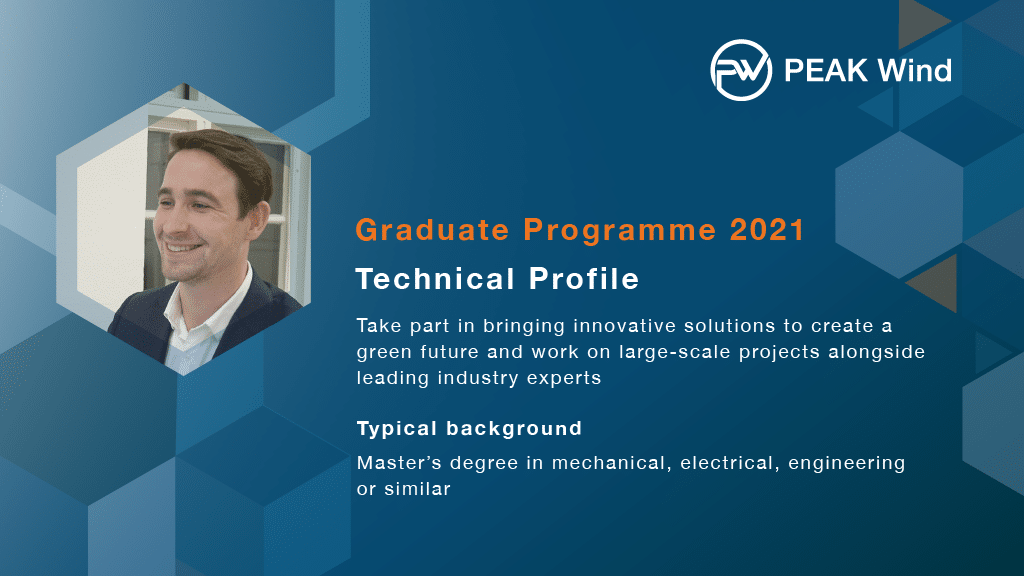 PW PEAK Wind

Graduate Programme 2021

Technical Profile

Take part in bringing innovative solutions to create a green future and work on large-scale projects alongside leading industry experts

Typical background

Master's degree in mechanical, electrical, engineering or similar